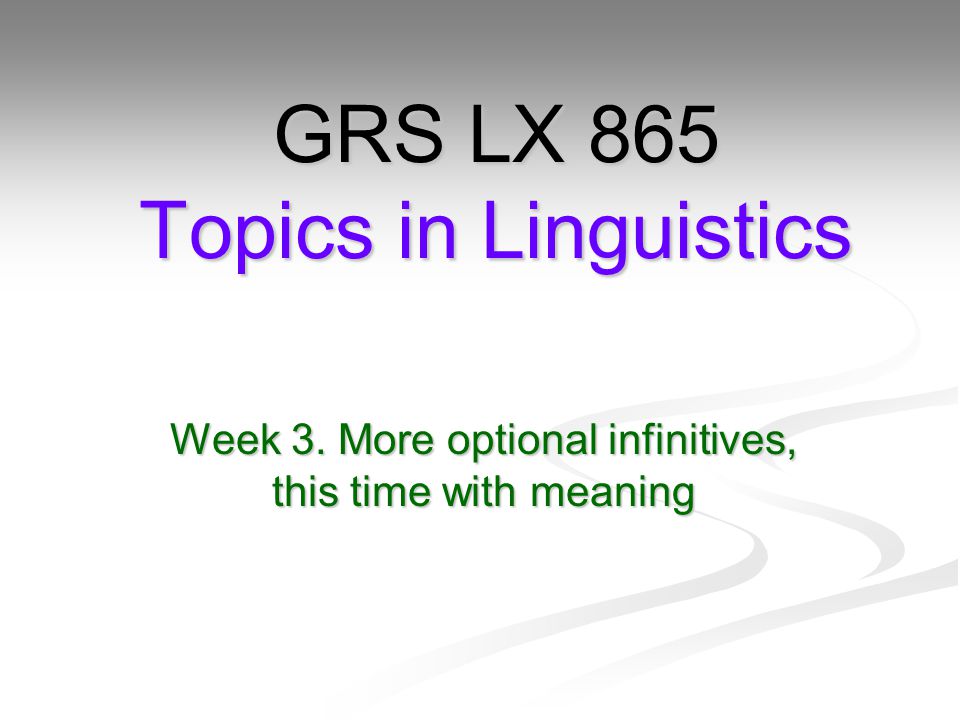 GRS LX 865
Topics in Linguistics

Week 3. More optional infinitives, this time with meaning